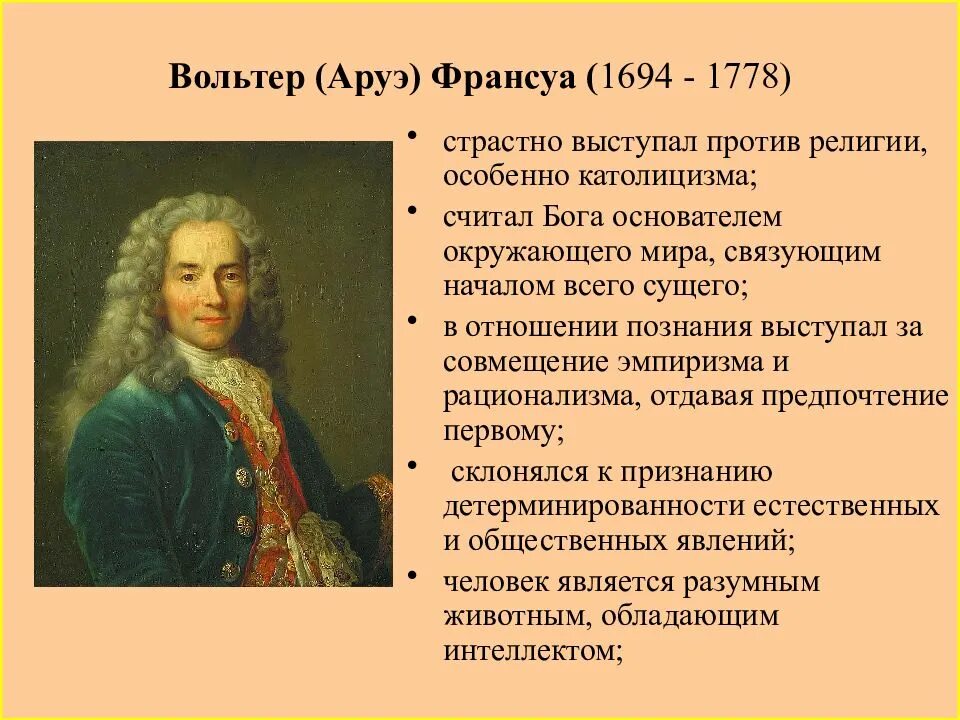 Вольтер (Аруэ) Франсуа (1694 - 1778)

• страстно выступал против религии, особенно католицизма;

• считал Бога основателем окружающего мира, связующим началом всего сущего;

• в отношении познания выступал за совмещение эмпиризма и рационализма, отдавая предпочтение первому;

• склонялся к признанию детерминированности естественных и общественных явлений;

• человек является разумным животным, обладающим интеллектом;